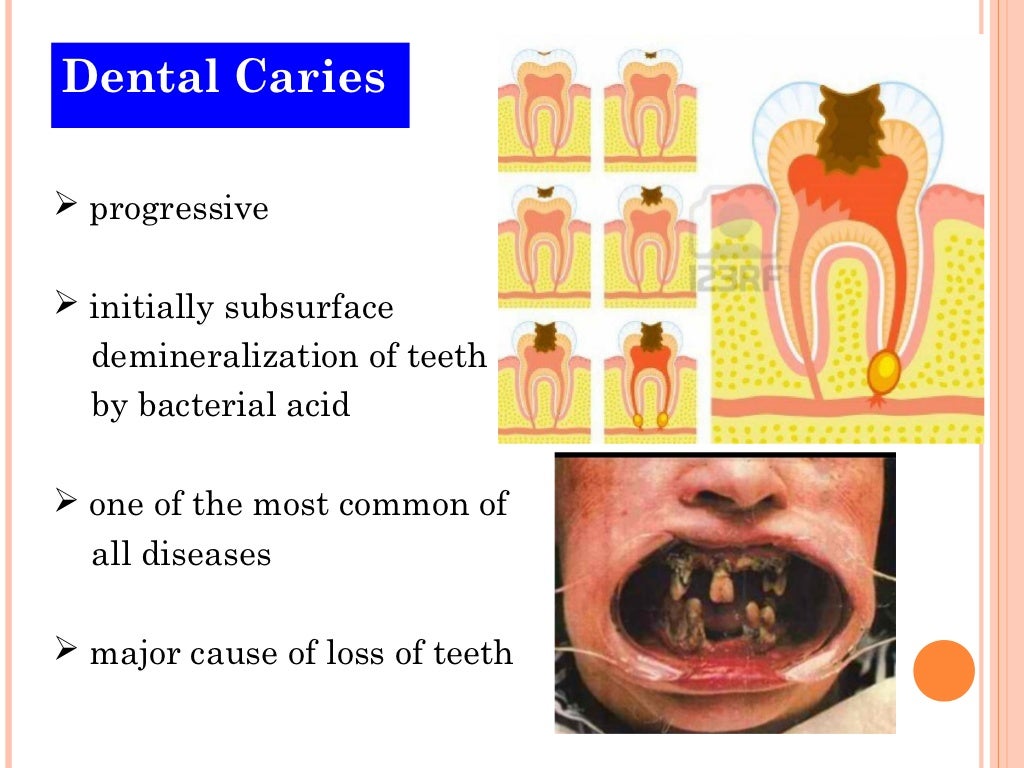 Dental Caries

➢ progressive

➢ initially subsurface demineralization of teeth by bacterial acid

➢ one of the most common of all diseases

➢ major cause of loss of teeth

123RF